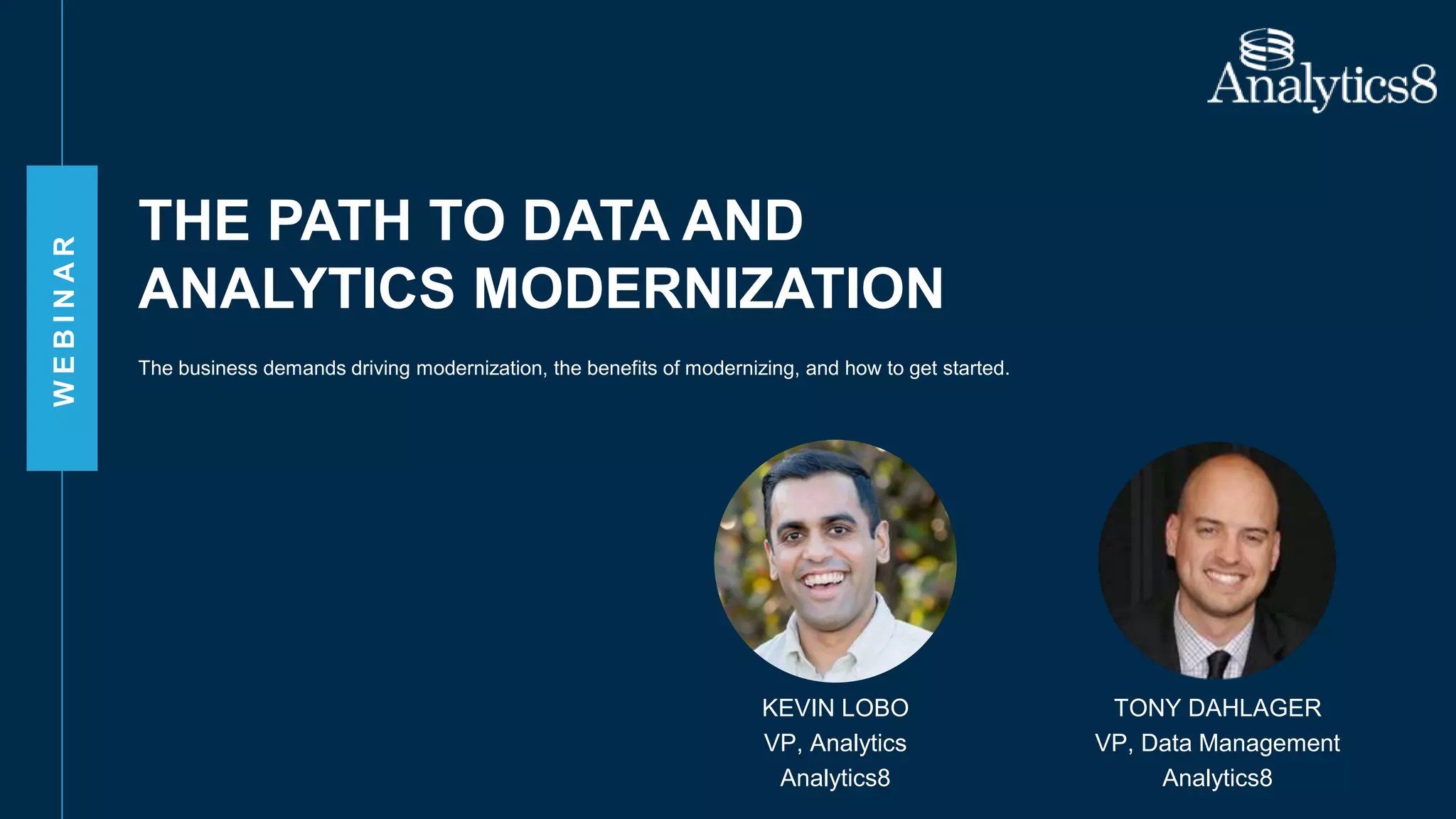 Analytics8

WEBINAR

THE PATH TO DATA AND ANALYTICS MODERNIZATION

The business demands driving modernization, the benefits of modernizing, and how to get started.

KEVIN LOBO
VP, Analytics
Analytics8

TONY DAHLAGER
VP, Data Management
Analytics8